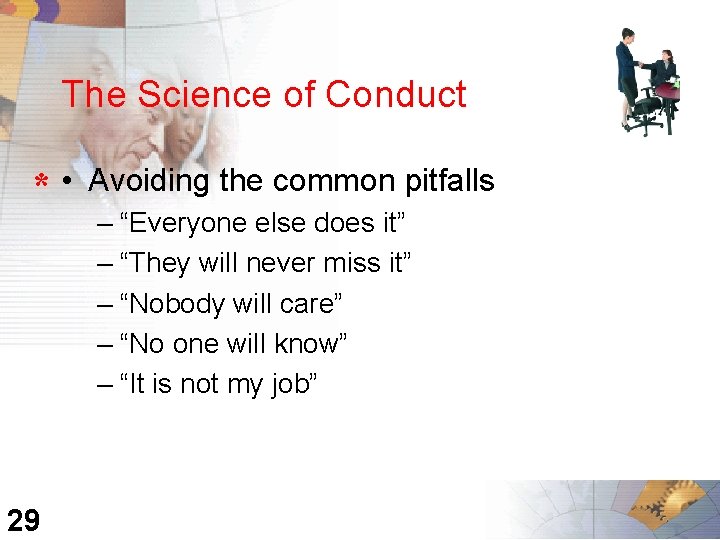 The Science of Conduct

* • Avoiding the common pitfalls
– “Everyone else does it”
– “They will never miss it”
– “Nobody will care”
– “No one will know”
– “It is not my job”

29